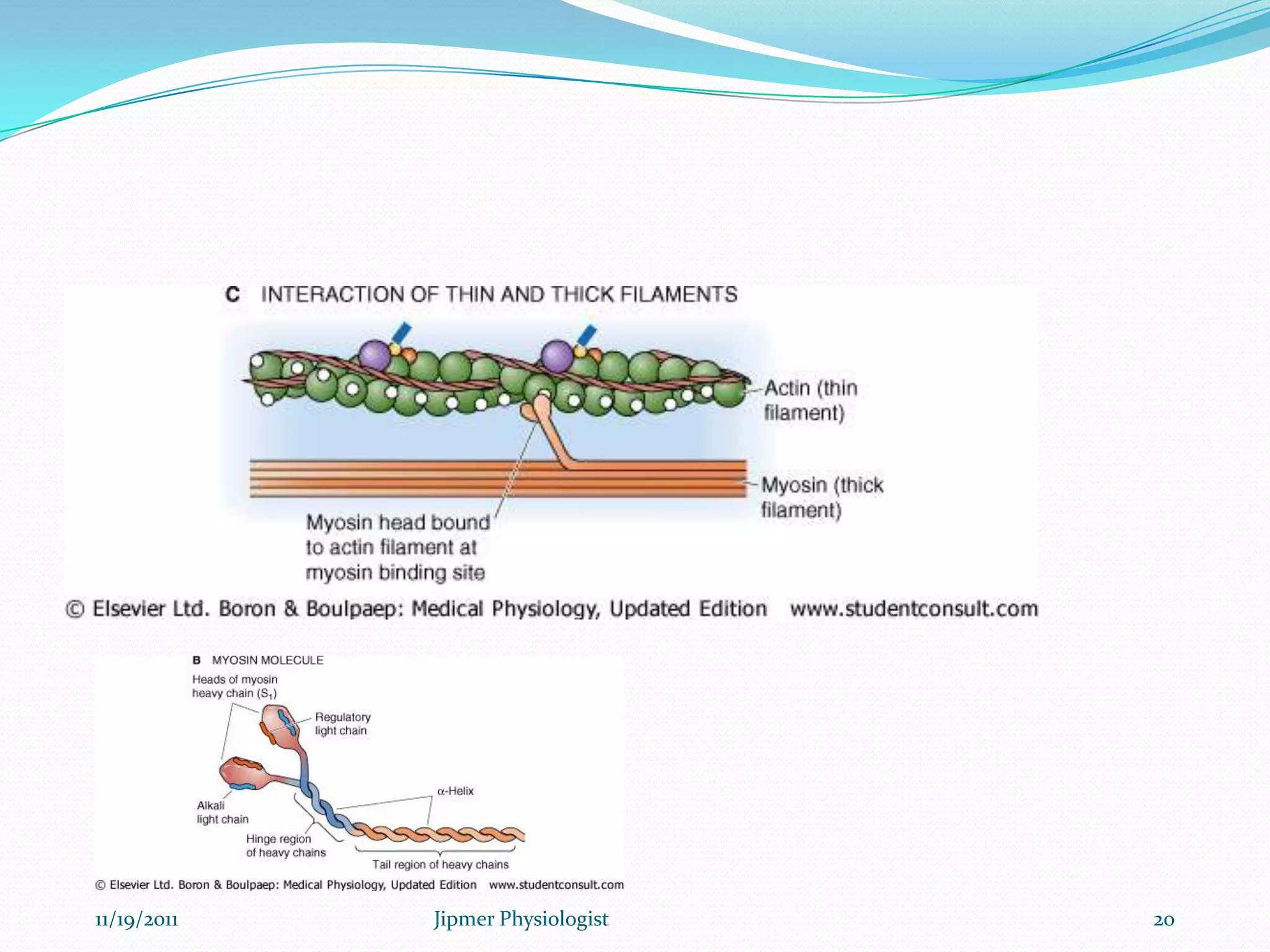 C INTERACTION OF THIN AND THICK FILAMENTS

Actin (thin filament)

Myosin (thick filament)

Myosin head bound to actin filament at myosin binding site

© Elsevier Ltd. Boron & Boulpaep: Medical Physiology, Updated Edition www.studentconsult.com

B MYOSIN MOLECULE

Heads of myosin heavy chain ($S_1$)

Regulatory light chain

α-Helix

Alkali light chain

Hinge region of heavy chains

Tail region of heavy chains

© Elsevier Ltd. Boron & Boulpaep: Medical Physiology, Updated Edition www.studentconsult.com

11/19/2011

Jipmer Physiologist

20